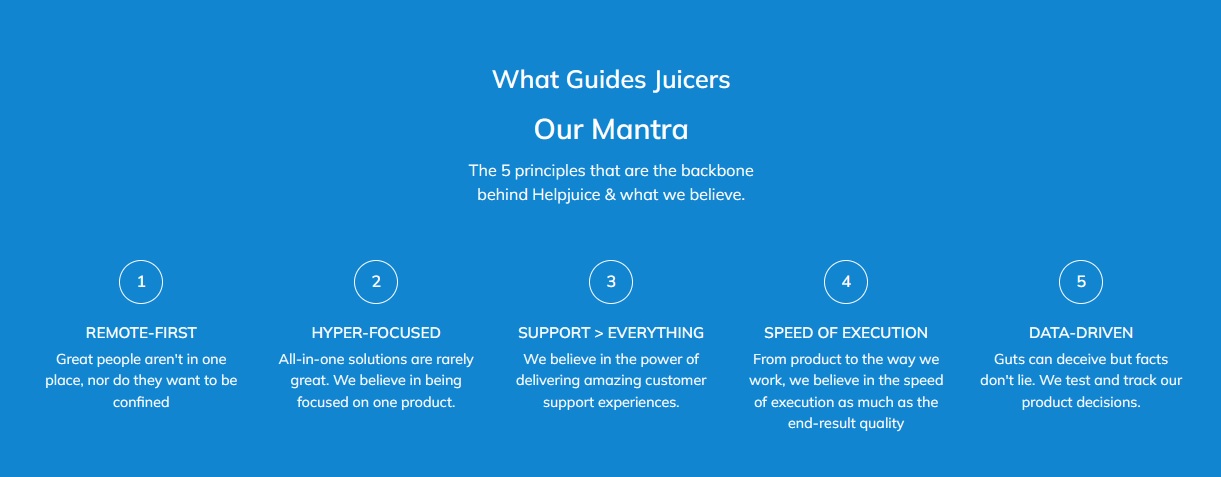 What Guides Juicers

Our Mantra

The 5 principles that are the backbone behind Helpjuice & what we believe.

1

REMOTE-FIRST

Great people aren't in one place, nor do they want to be confined

2

HYPER-FOCUSED

All-in-one solutions are rarely great. We believe in being focused on one product.

3

SUPPORT > EVERYTHING

We believe in the power of delivering amazing customer support experiences.

4

SPEED OF EXECUTION

From product to the way we work, we believe in the speed of execution as much as the end-result quality

5

DATA-DRIVEN

Guts can deceive but facts don't lie. We test and track our product decisions.